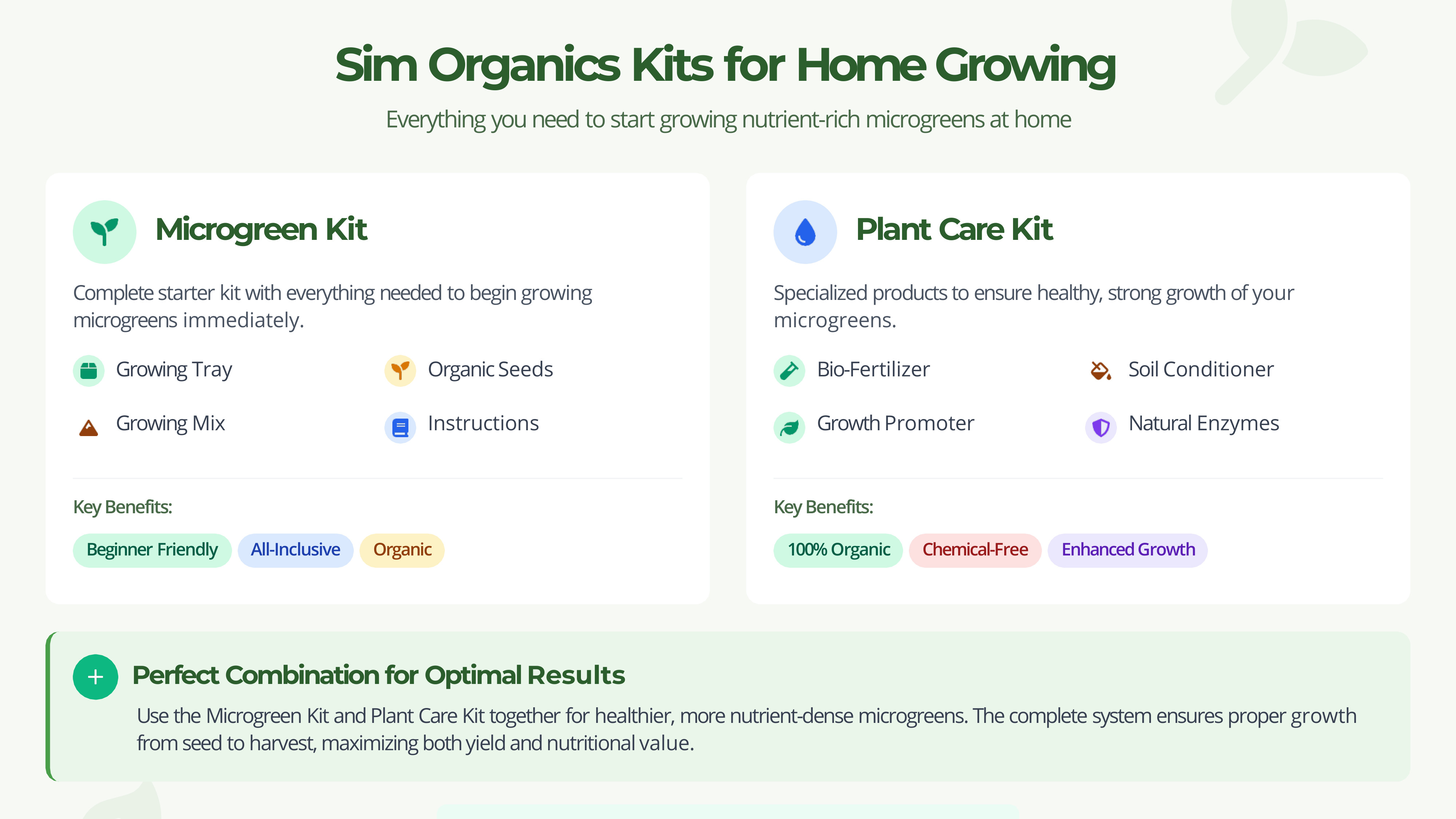 Sim Organics Kits for Home Growing

Everything you need to start growing nutrient-rich microgreens at home

Microgreen Kit

Complete starter kit with everything needed to begin growing microgreens immediately.

Growing Tray

Organic Seeds

Growing Mix

Instructions

Key Benefits:

Beginner Friendly

All-Inclusive

Organic

Plant Care Kit

Specialized products to ensure healthy, strong growth of your microgreens.

Bio-Fertilizer

Soil Conditioner

Growth Promoter

Natural Enzymes

Key Benefits:

100% Organic

Chemical-Free

Enhanced Growth

Perfect Combination for Optimal Results

Use the Microgreen Kit and Plant Care Kit together for healthier, more nutrient-dense microgreens. The complete system ensures proper growth from seed to harvest, maximizing both yield and nutritional value.